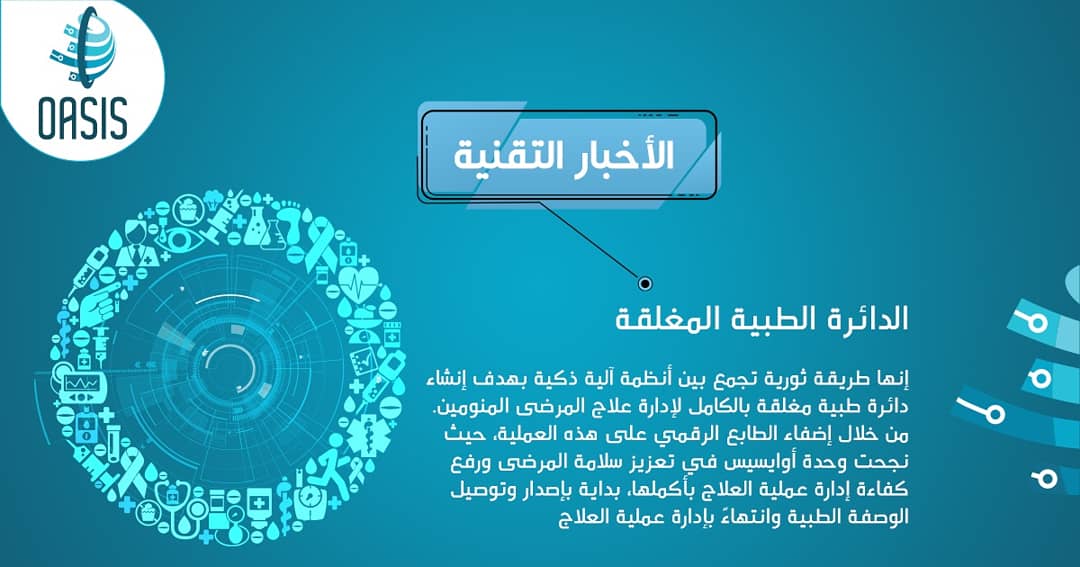 OASIS

الأخبار التقنية

الدائرة الطبية المغلقة

إنها طريقة ثورية تجمع بين أنظمة آلية ذكية بهدف إنشاء دائرة طبية مغلقة بالكامل لإدارة علاج المرضى المنومين. من خلال إضفاء الطابع الرقمي على هذه العملية، حيث نجحت وحدة أوايسيس في تعزيز سلامة المرضى ورفع كفاءة إدارة عملية العلاج بأكملها، بداية بإصدار وتوصيل الوصفة الطبية وانتهاءً بإدارة عملية العلاج